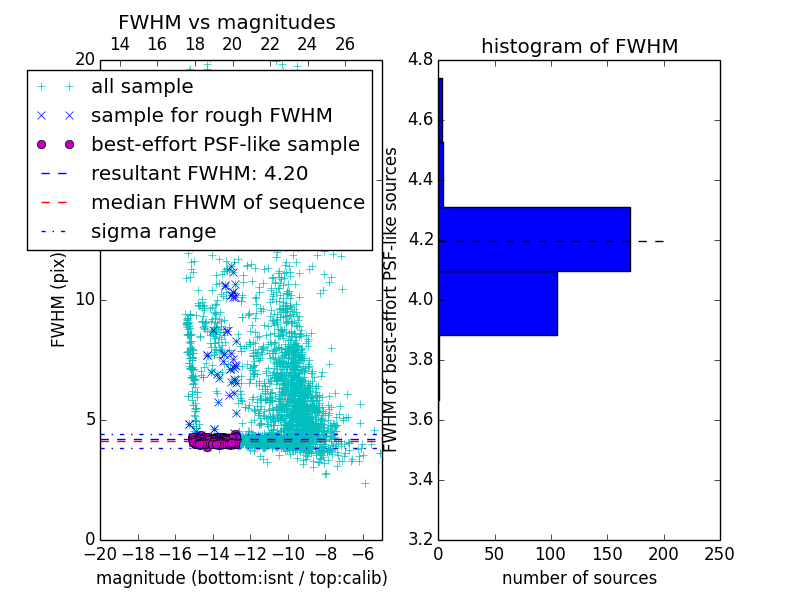 FWHM vs magnitudes

14 16 18 20 22 24 26

20

all sample

sample for rough FWHM

best-effort PSF-like sample

resultant FWHM: 4.20

median FHWM of sequence

sigma range

FWHM (pix)

10

5

0

−20 −18 −16 −14 −12 −10 −8 −6

magnitude (bottom:isnt / top:calib)

histogram of FWHM

4.8

4.6

4.4

4.2

4.0

3.8

3.6

3.4

3.2

FWHM of best-effort PSF-like sources

0 50 100 150 200 250

number of sources